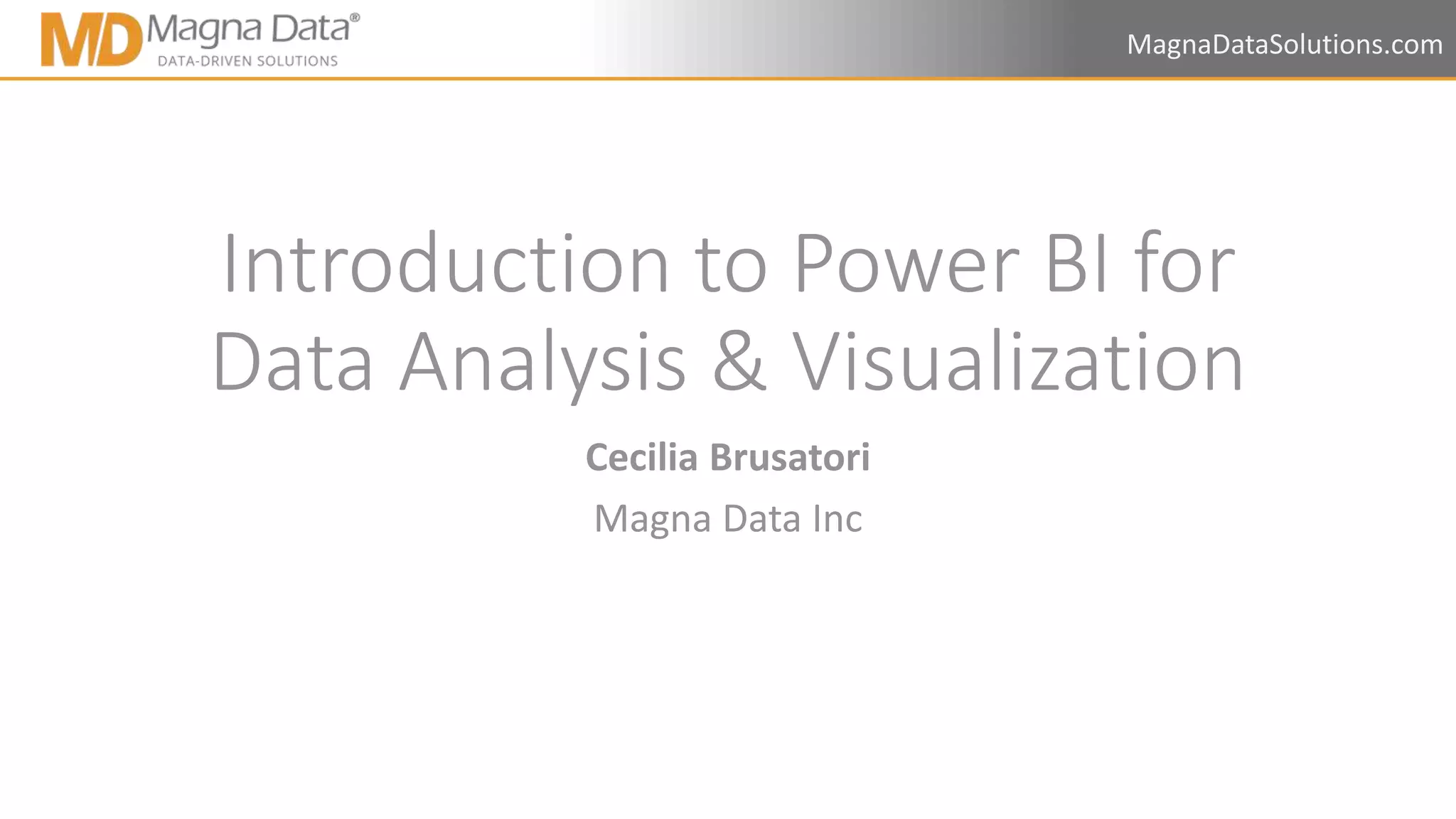 MD Magna Data®
DATA-DRIVEN SOLUTIONS

MagnaDataSolutions.com

Introduction to Power BI for Data Analysis & Visualization

Cecilia Brusatori

Magna Data Inc